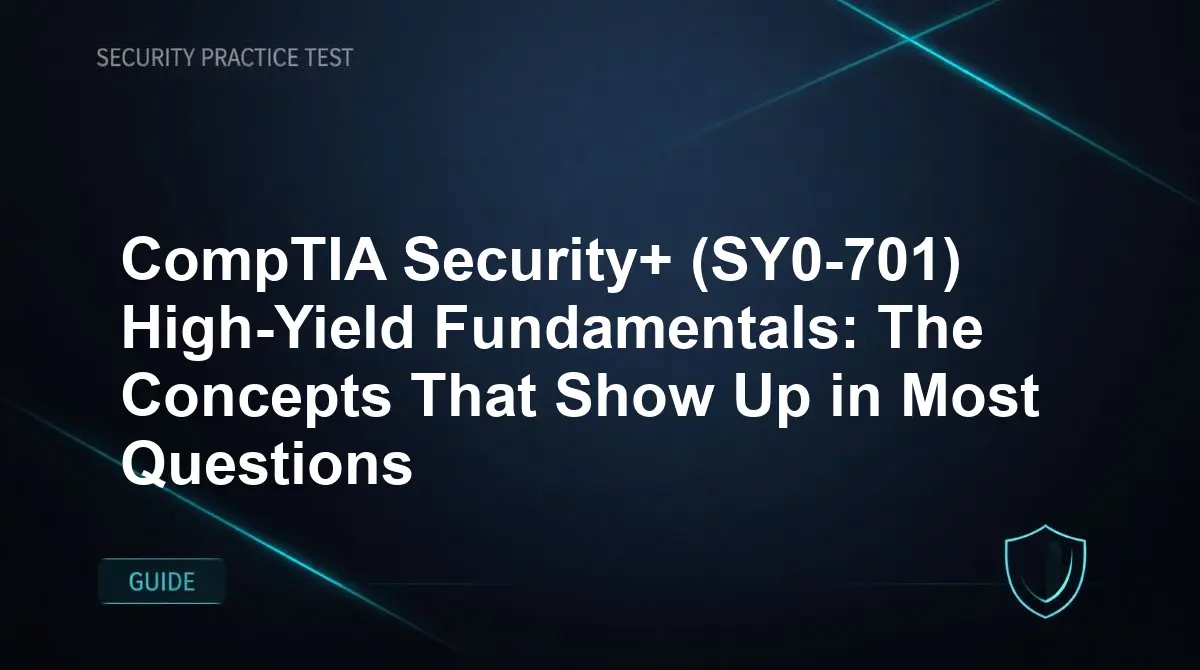 SECURITY PRACTICE TEST

CompTIA Security+ (SY0-701) High-Yield Fundamentals: The Concepts That Show Up in Most Questions

GUIDE